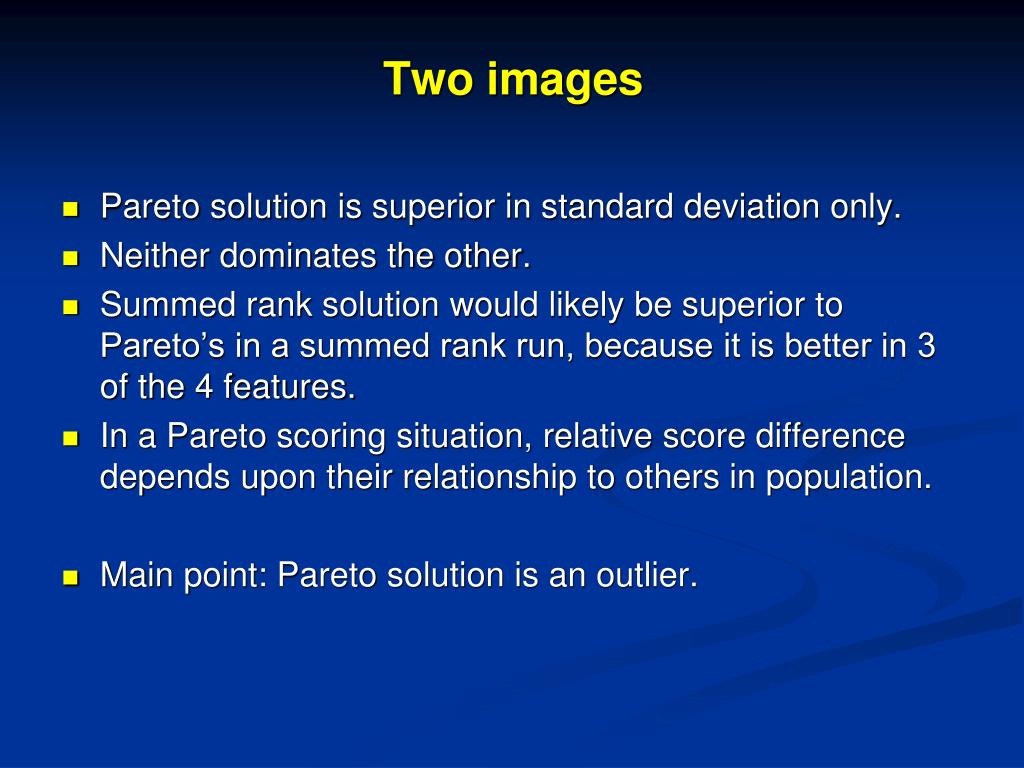 Two images

- Pareto solution is superior in standard deviation only.
- Neither dominates the other.
- Summed rank solution would likely be superior to Pareto’s in a summed rank run, because it is better in 3 of the 4 features.
- In a Pareto scoring situation, relative score difference depends upon their relationship to others in population.

- Main point: Pareto solution is an outlier.